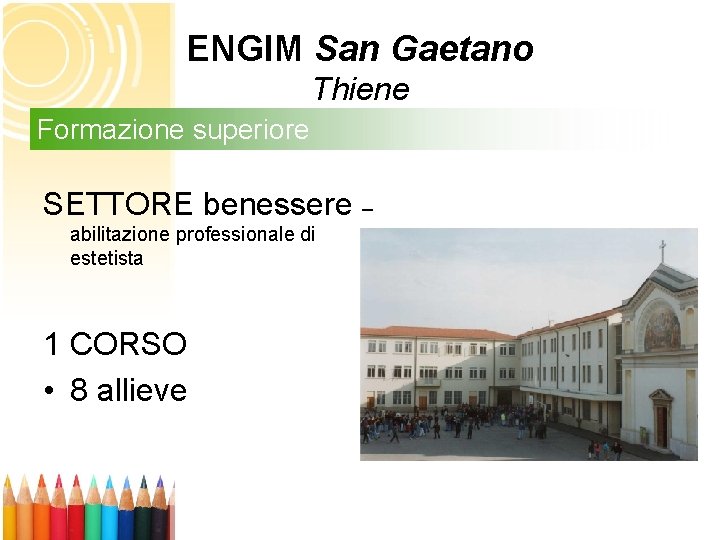 ENGIM San Gaetano
Thiene

Formazione superiore

SETTORE benessere – abilitazione professionale di estetista

1 CORSO

• 8 allieve